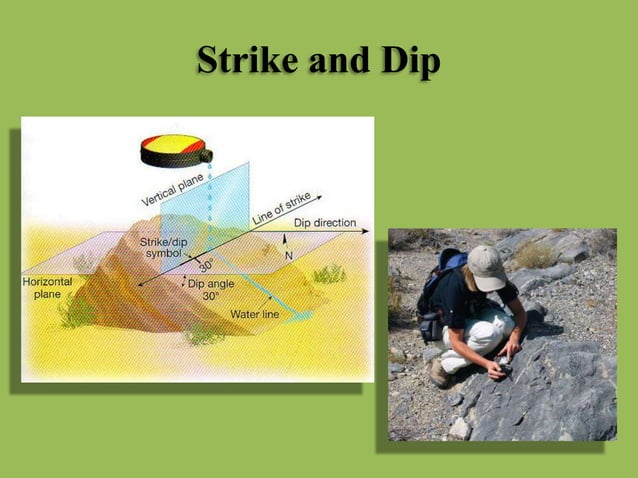 Strike and Dip

Vertical plane

Line of strike

Dip direction

Strike/dip symbol

30°

N

Horizontal plane

Dip angle 30°

Water line